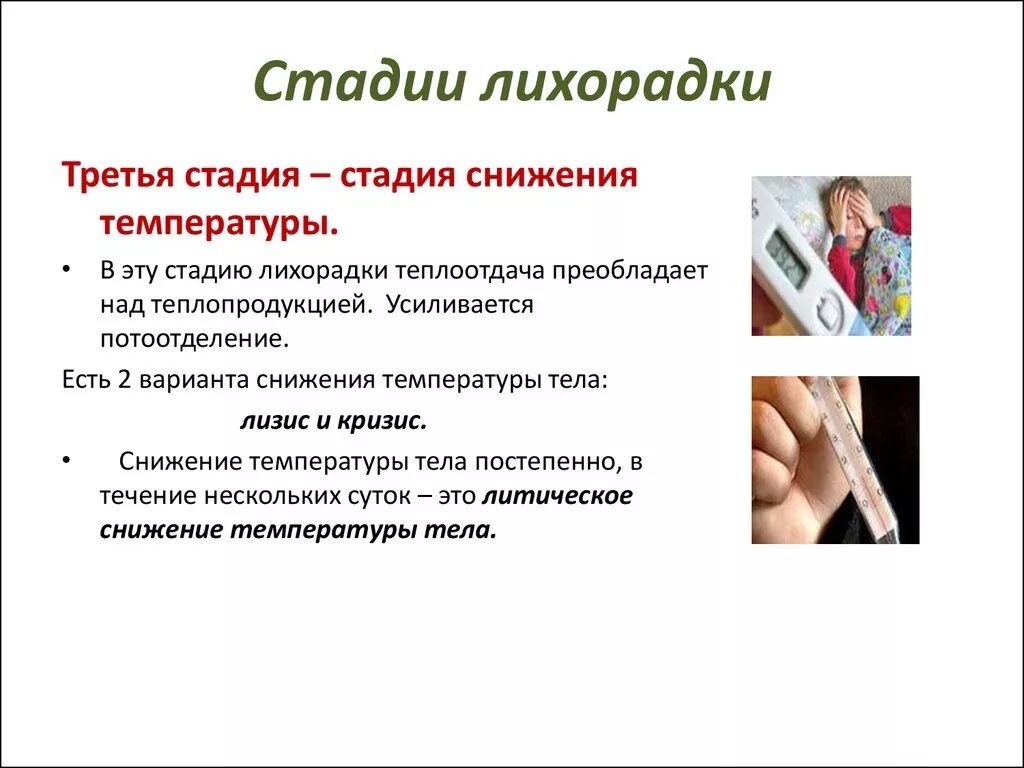 Стадии лихорадки

Третья стадия – стадия снижения температуры.

• В эту стадию лихорадки теплоотдача преобладает над теплопродукцией. Усиливается потоотделение.

Есть 2 варианта снижения температуры тела:

лизис и кризис.

• Снижение температуры тела постепенно, в течение нескольких суток – это литическое снижение температуры тела.